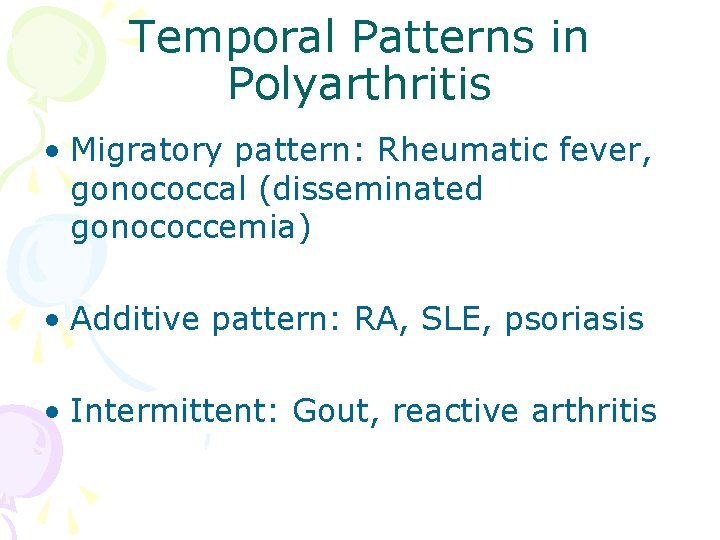 Temporal Patterns in Polyarthritis

• Migratory pattern: Rheumatic fever, gonococcal (disseminated gonococcemia)

• Additive pattern: RA, SLE, psoriasis

• Intermittent: Gout, reactive arthritis